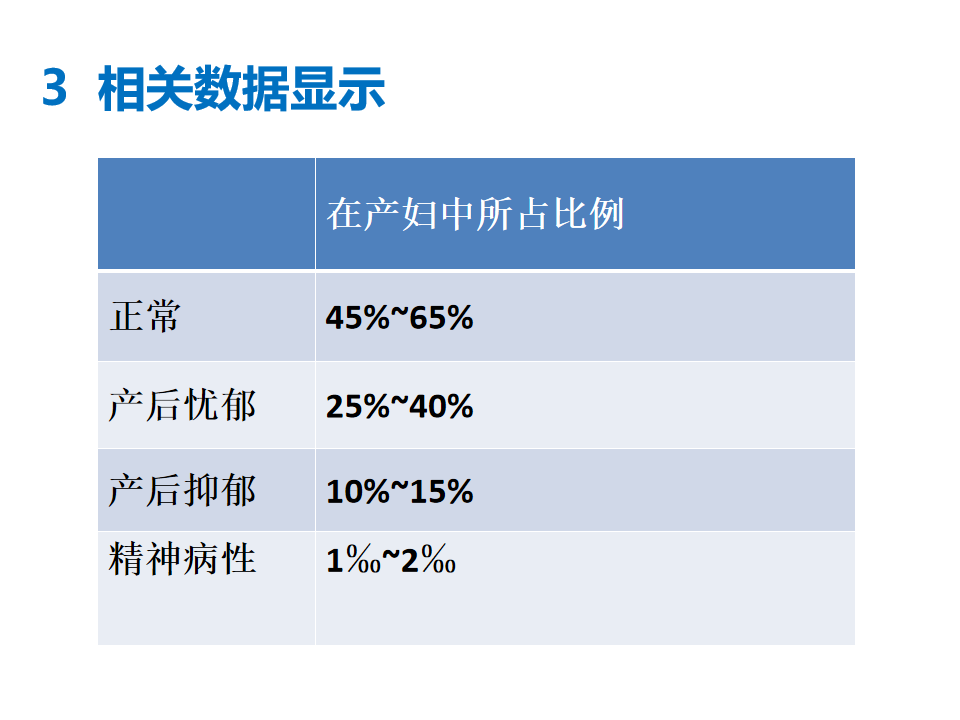 3 相关数据显示

|  | 在产妇中所占比例 |
|---|---|
| 正常 | 45%~65% |
| 产后忧郁 | 25%~40% |
| 产后抑郁 | 10%~15% |
| 精神病性 | 1‰~2‰ |